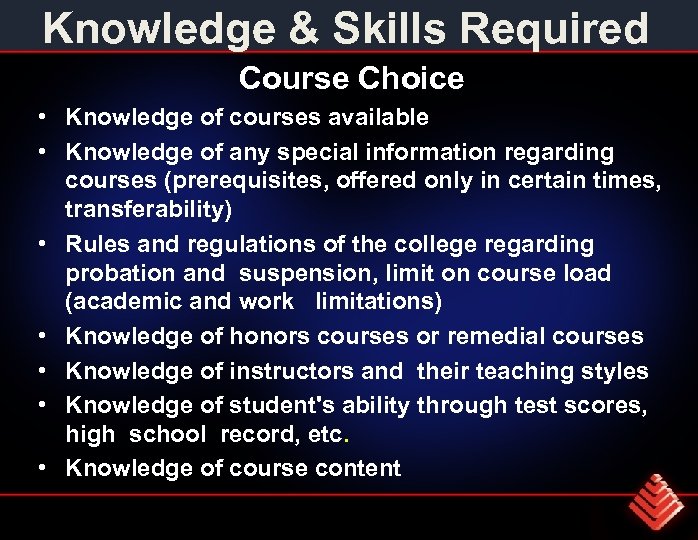 Knowledge & Skills Required

Course Choice

• Knowledge of courses available
• Knowledge of any special information regarding courses (prerequisites, offered only in certain times, transferability)
• Rules and regulations of the college regarding probation and suspension, limit on course load (academic and work limitations)
• Knowledge of honors courses or remedial courses
• Knowledge of instructors and their teaching styles
• Knowledge of student's ability through test scores, high school record, etc.
• Knowledge of course content